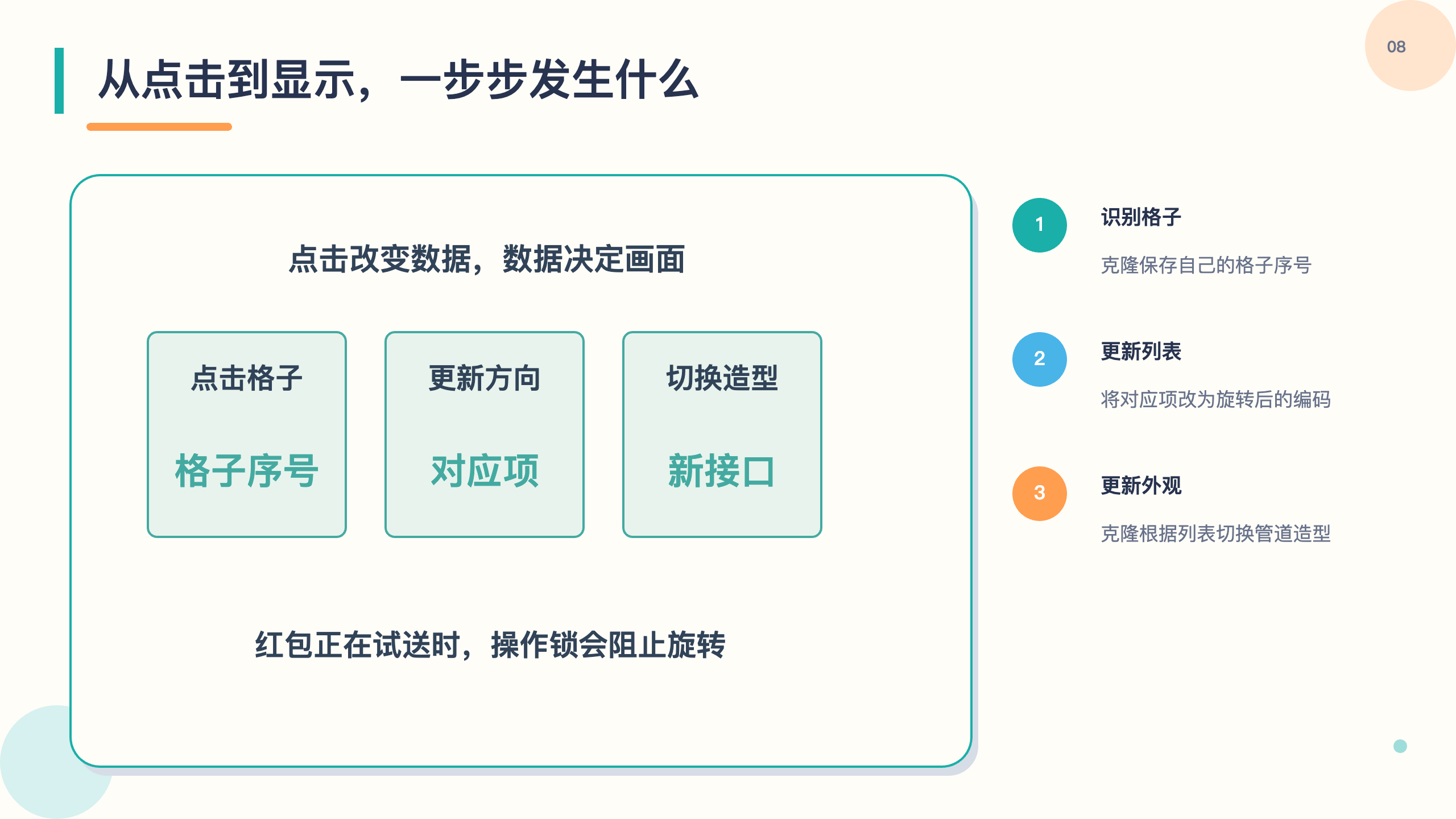 08

从点击到显示，一步步发生什么

点击改变数据，数据决定画面

点击格子

格子序号

更新方向

对应项

切换造型

新接口

红包正在试送时，操作锁会阻止旋转

1

识别格子

克隆保存自己的格子序号

2

更新列表

将对应项改为旋转后的编码

3

更新外观

克隆根据列表切换管道造型